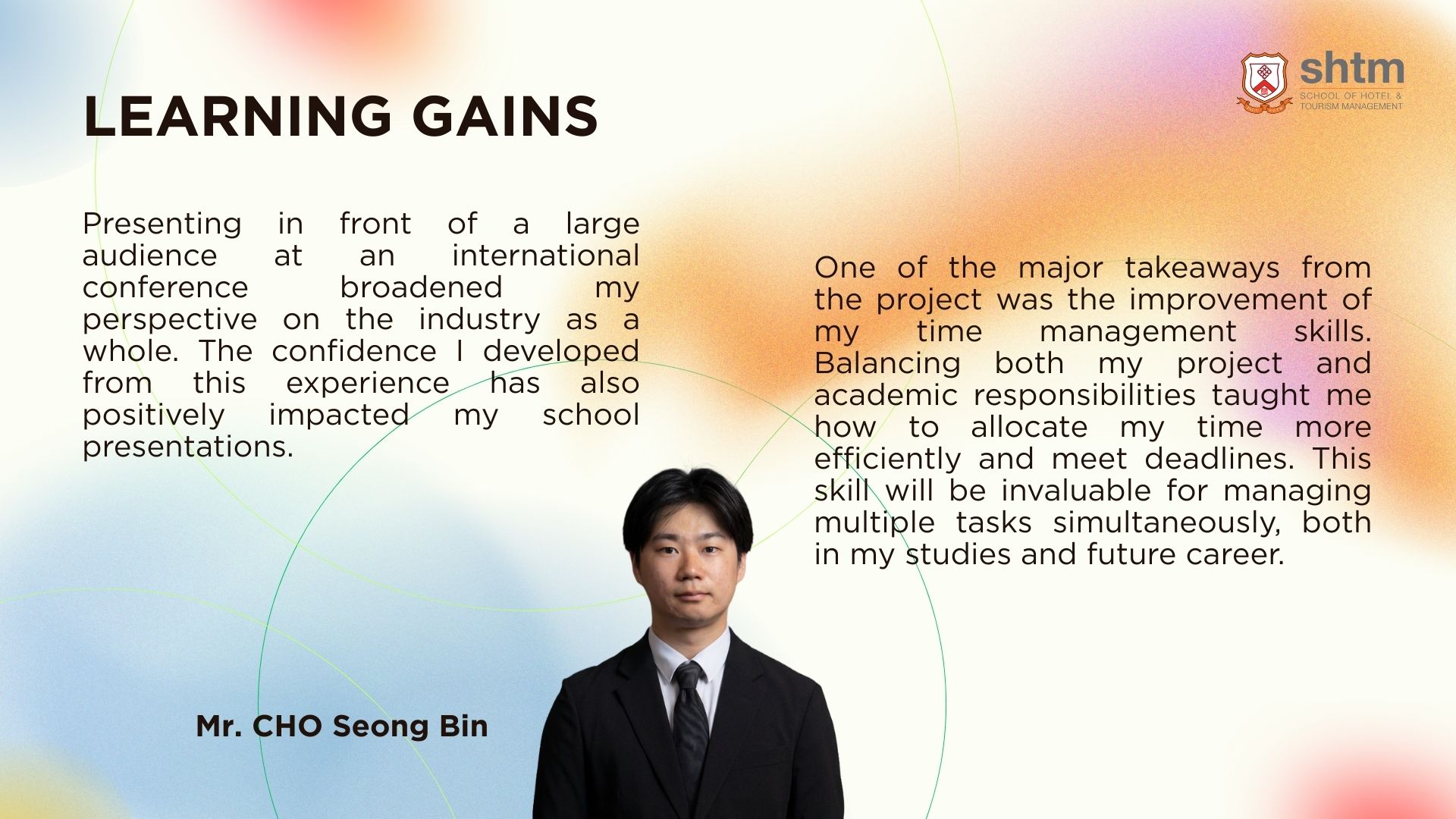 shtm
SCHOOL OF HOTEL & TOURISM MANAGEMENT

LEARNING GAINS

Presenting in front of a large audience at an international conference broadened my perspective on the industry as a whole. The confidence I developed from this experience has also positively impacted my school presentations.

One of the major takeaways from the project was the improvement of my time management skills. Balancing both my project and academic responsibilities taught me how to allocate my time more efficiently and meet deadlines. This skill will be invaluable for managing multiple tasks simultaneously, both in my studies and future career.

Mr. CHO Seong Bin